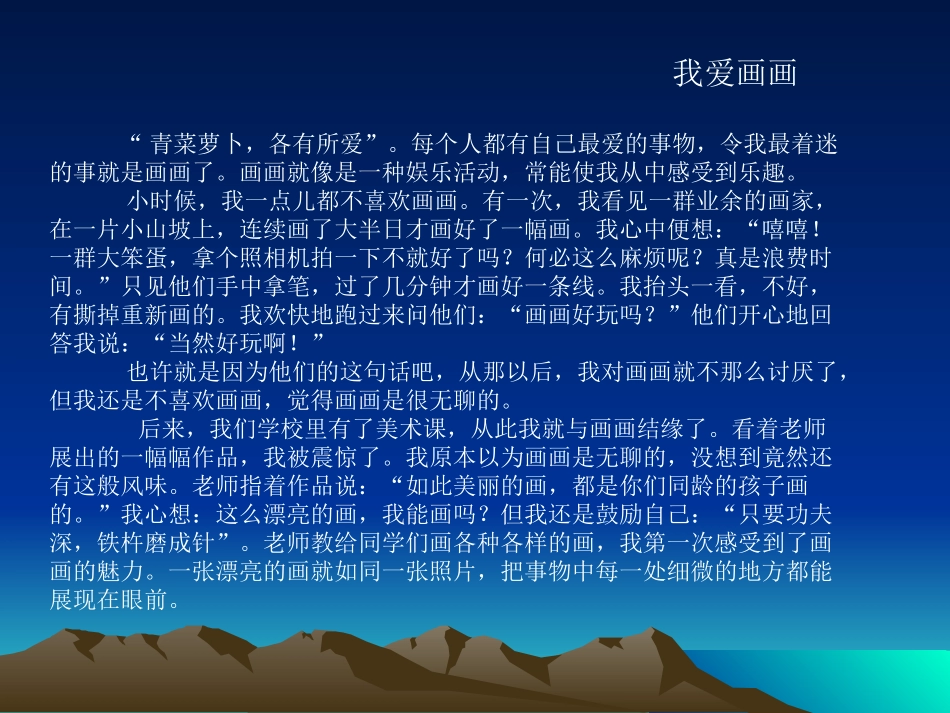 我爱画画

“青菜萝卜，各有所爱”。每个人都有自己最爱的事物，令我最着迷的事就是画画了。画画就像是一种娱乐活动，常能使我从中感受到乐趣。

小时候，我一点儿都不喜欢画画。有一次，我看见一群业余的画家，在一片小山坡上，连续画了大半日才画好了一幅画。我心中便想：“嘻嘻！一群大笨蛋，拿个照相机拍一下不就好了吗？何必这么麻烦呢？真是浪费时间。”只见他们手中拿笔，过了几分钟才画好一条线。我抬头一看，不好，有撕掉重新画的。我欢快地跑过来问他们：“画画好玩吗？”他们开心地回答我说：“当然好玩啊！”

也许就是因为他们的这句话吧，从那以后，我对画画就不那么讨厌了，但我还是不喜欢画画，觉得画画是很无聊的。

后来，我们学校里有了美术课，从此我就与画画结缘了。看着老师展出的一幅幅作品，我被震惊了。我原本以为画画是无聊的，没想到竟然还有这般风味。老师指着作品说：“如此美丽的画，都是你们同龄的孩子画的。”我心想：这么漂亮的画，我能画吗？但我还是鼓励自己：“只要功夫深，铁杵磨成针”。老师教给同学们画各种各样的画，我第一次感受到了画画的魅力。一张漂亮的画就如同一张照片，把事物中每一处细微的地方都能展现在眼前。